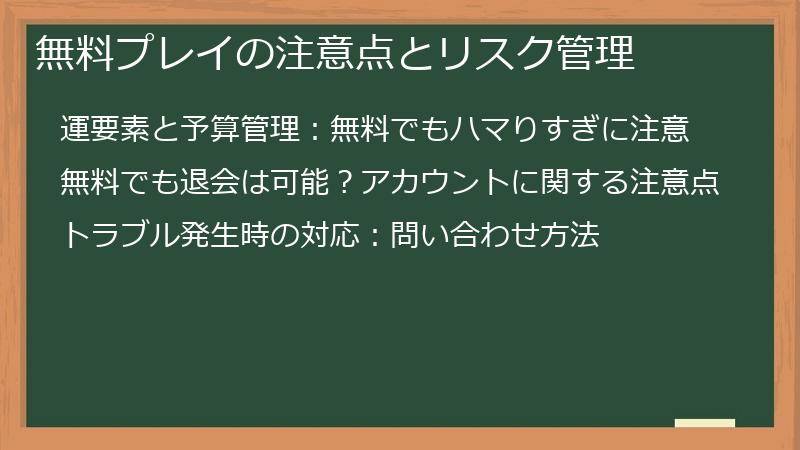 無料プレイの注意点とリスク管理

運要素と予算管理：無料でもハマりすぎに注意

無料でも退会は可能？アカウントに関する注意点

トラブル発生時の対応：問い合わせ方法